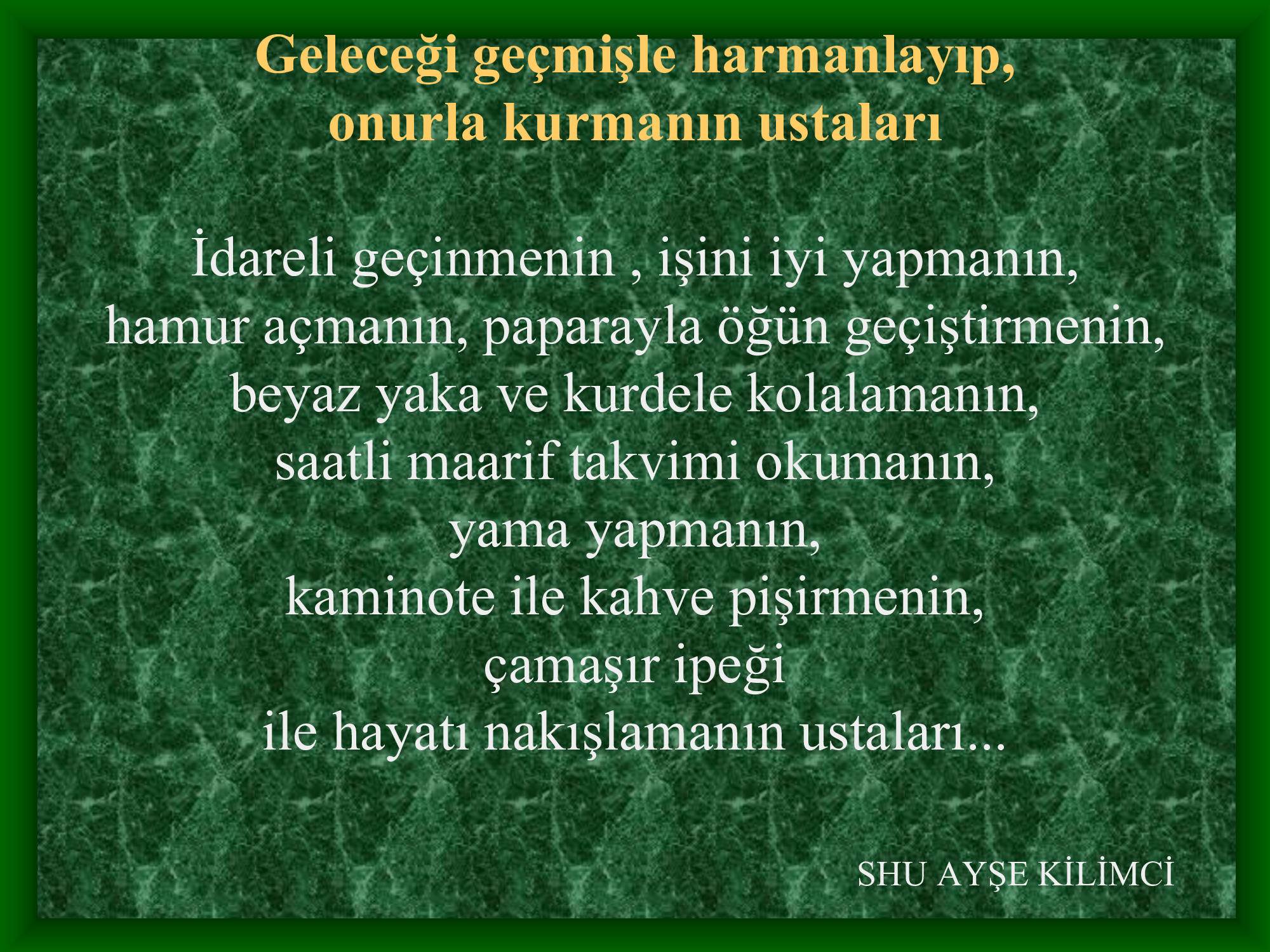 Geleceği geçmişle harmanlayıp, onurla kurmanın ustaları

İdareli geçinmenin , işini iyi yapmanın,
hamur açmanın, paparayla öğün geçiştirmenin,
beyaz yaka ve kurdele kolalamanın,
saatli maarif takvimi okumanın,
yama yapmanın,
kaminote ile kahve pişirmenin,
çamaşır ipeği
ile hayatı nakışlamanın ustaları...

SHU AYŞE KİLİMCİ